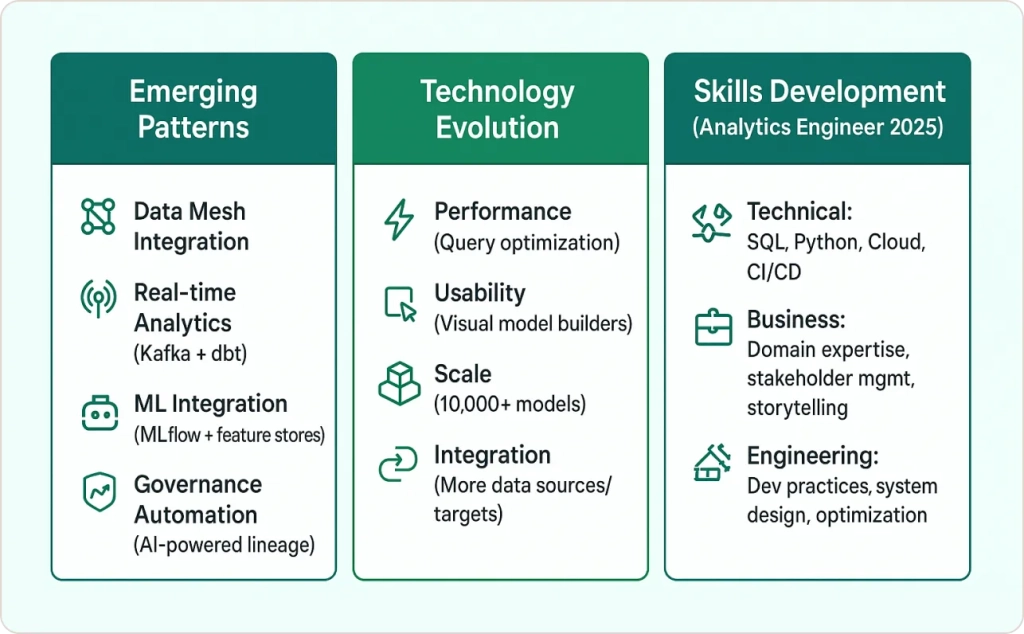 Emerging Patterns

Data Mesh Integration

Real-time Analytics (Kafka + dbt)

ML Integration (MLflow + feature stores)

Governance Automation (AI-powered lineage)

Technology Evolution

Performance (Query optimization)

Usability (Visual model builders)

Scale (10,000+ models)

Integration (More data sources/ targets)

Skills Development (Analytics Engineer 2025)

Technical: SQL, Python, Cloud, CI/CD

Business: Domain expertise, stakeholder mgmt, storytelling

Engineering: Dev practices, system design, optimization